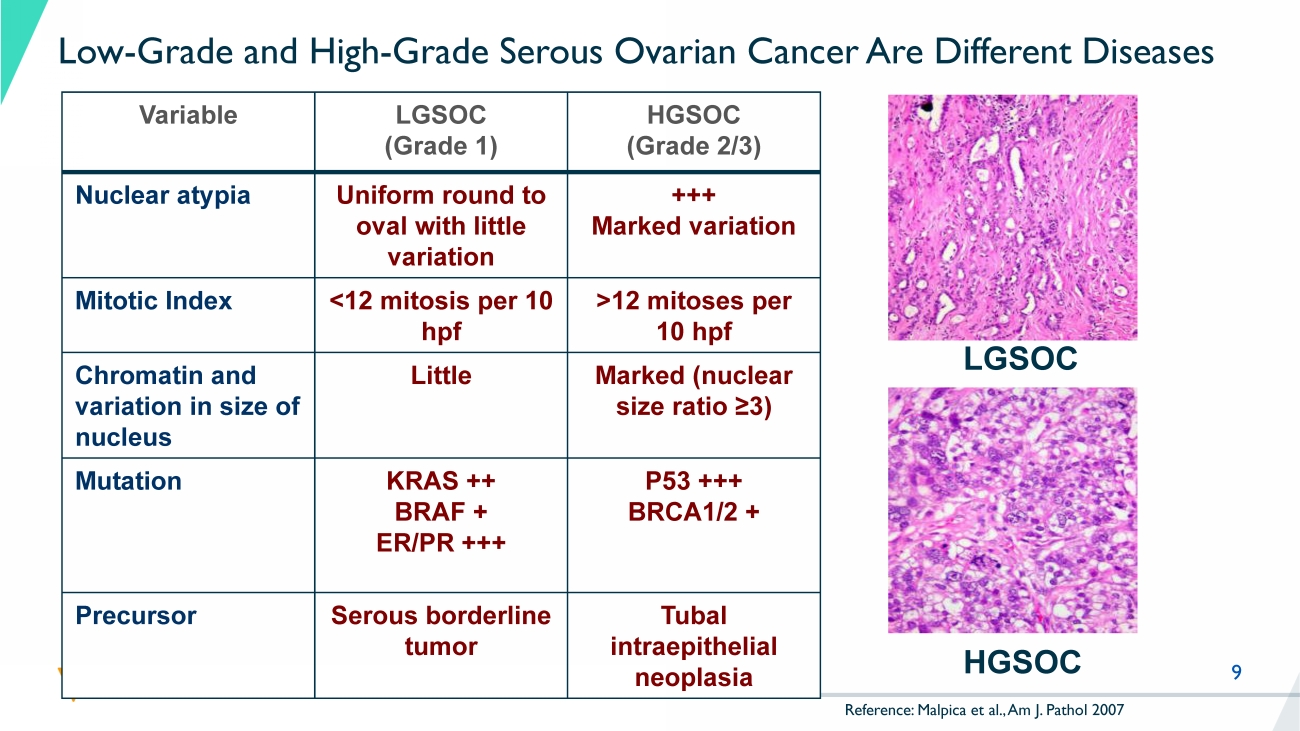 Low-Grade and High-Grade Serous Ovarian Cancer Are Different Diseases

| Variable | LGSOC (Grade 1) | HGSOC (Grade 2/3) |
|---|---|---|
| Nuclear atypia | Uniform round to oval with little variation | +++ Marked variation |
| Mitotic Index | <12 mitosis per 10 hpf | >12 mitoses per 10 hpf |
| Chromatin and variation in size of nucleus | Little | Marked (nuclear size ratio ≥3) |
| Mutation | KRAS ++ BRAF + ER/PR +++ | P53 +++ BRCA1/2 + |
| Precursor | Serous borderline tumor | Tubal intraepithelial neoplasia |

LGSOC

HGSOC

9

Reference: Malpica et al., Am J. Pathol 2007